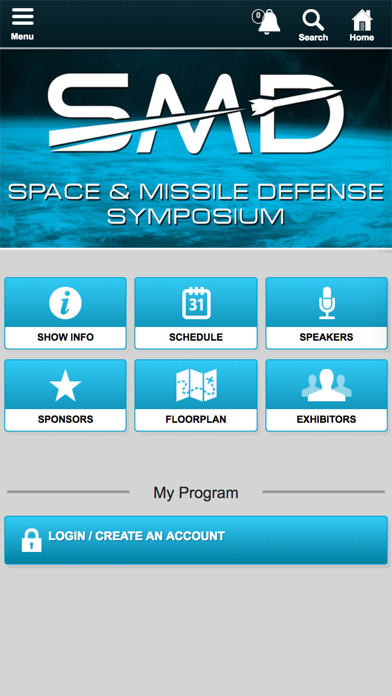 Menu

0

Search

Home

SMD

SPACE & MISSILE DEFENSE SYMPOSIUM

i

SHOW INFO

31

SCHEDULE

SPEAKERS

SPONSORS

FLOORPLAN

EXHIBITORS

My Program

LOGIN / CREATE AN ACCOUNT